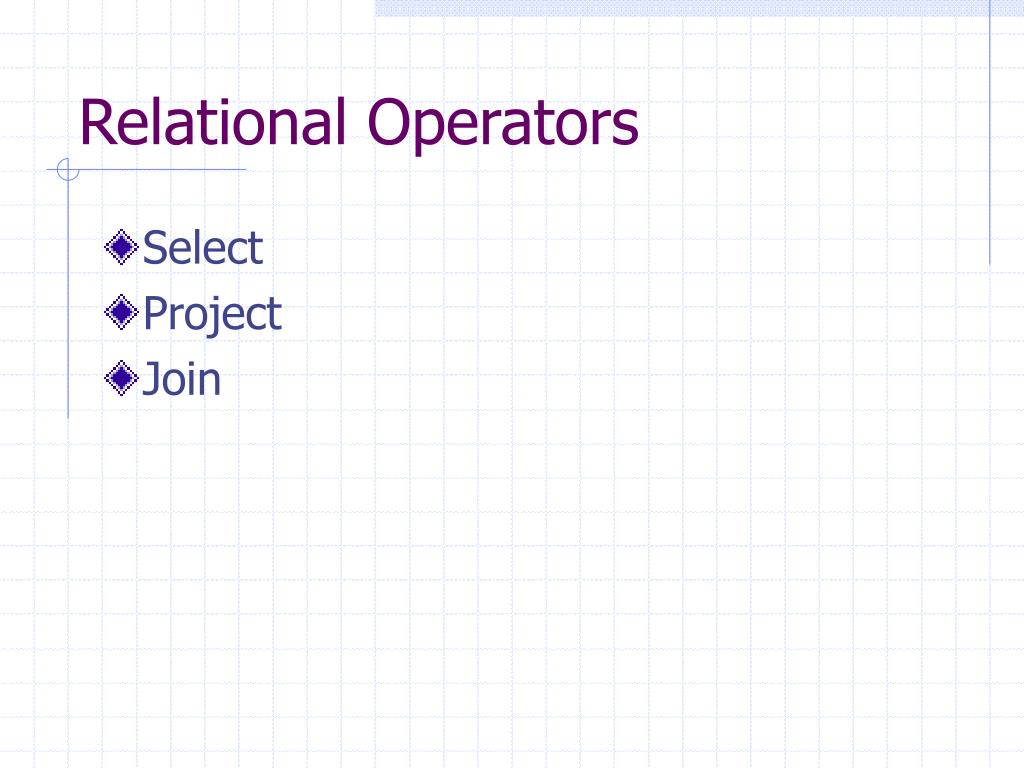 Relational Operators

Select
Project
Join